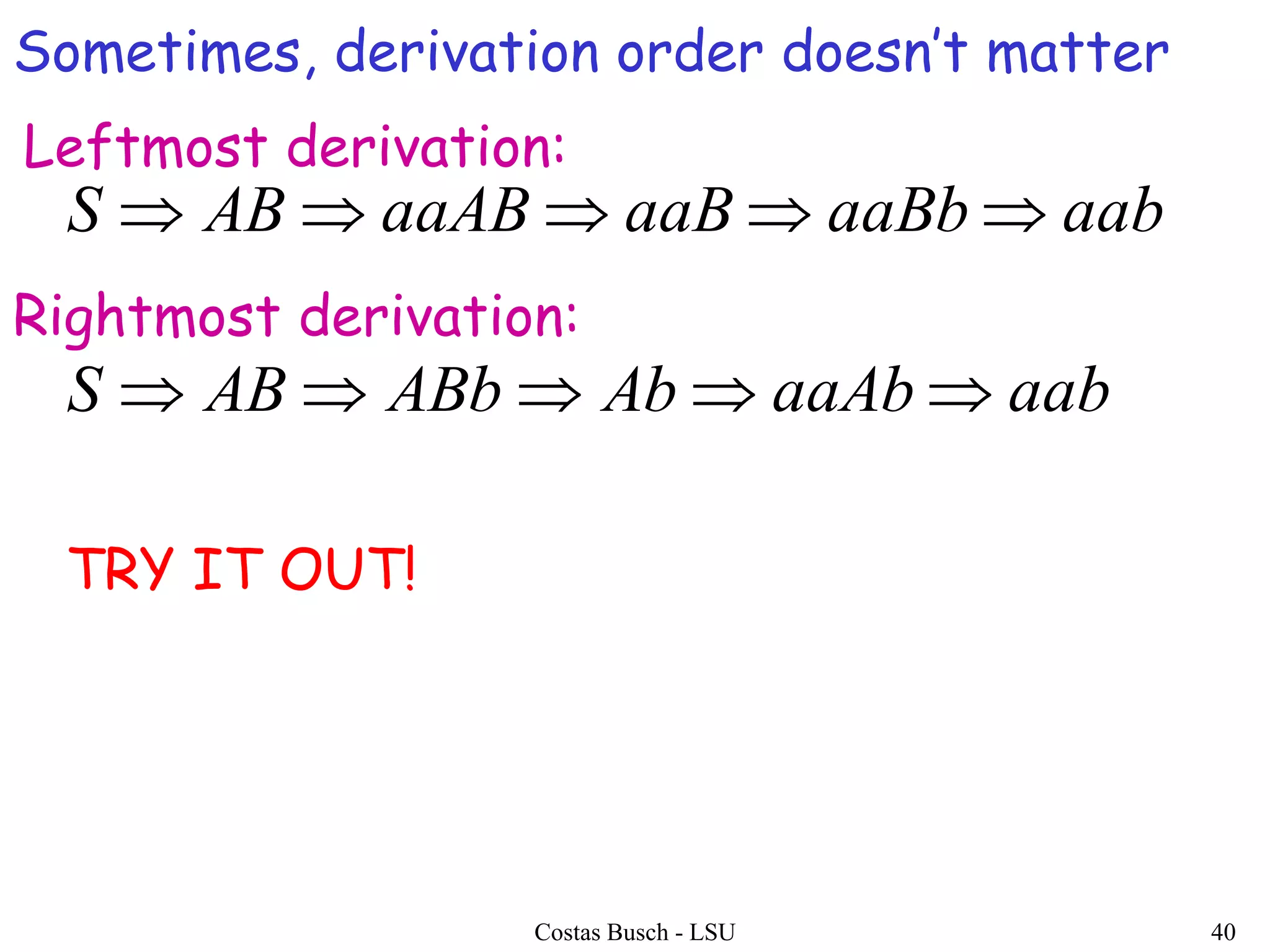 Sometimes, derivation order doesn't matter

Leftmost derivation:

$S \Rightarrow AB \Rightarrow aaAB \Rightarrow aaB \Rightarrow aaBb \Rightarrow aab$

Rightmost derivation:

$S \Rightarrow AB \Rightarrow ABb \Rightarrow Ab \Rightarrow aaAb \Rightarrow aab$

TRY IT OUT!

Costas Busch - LSU

40